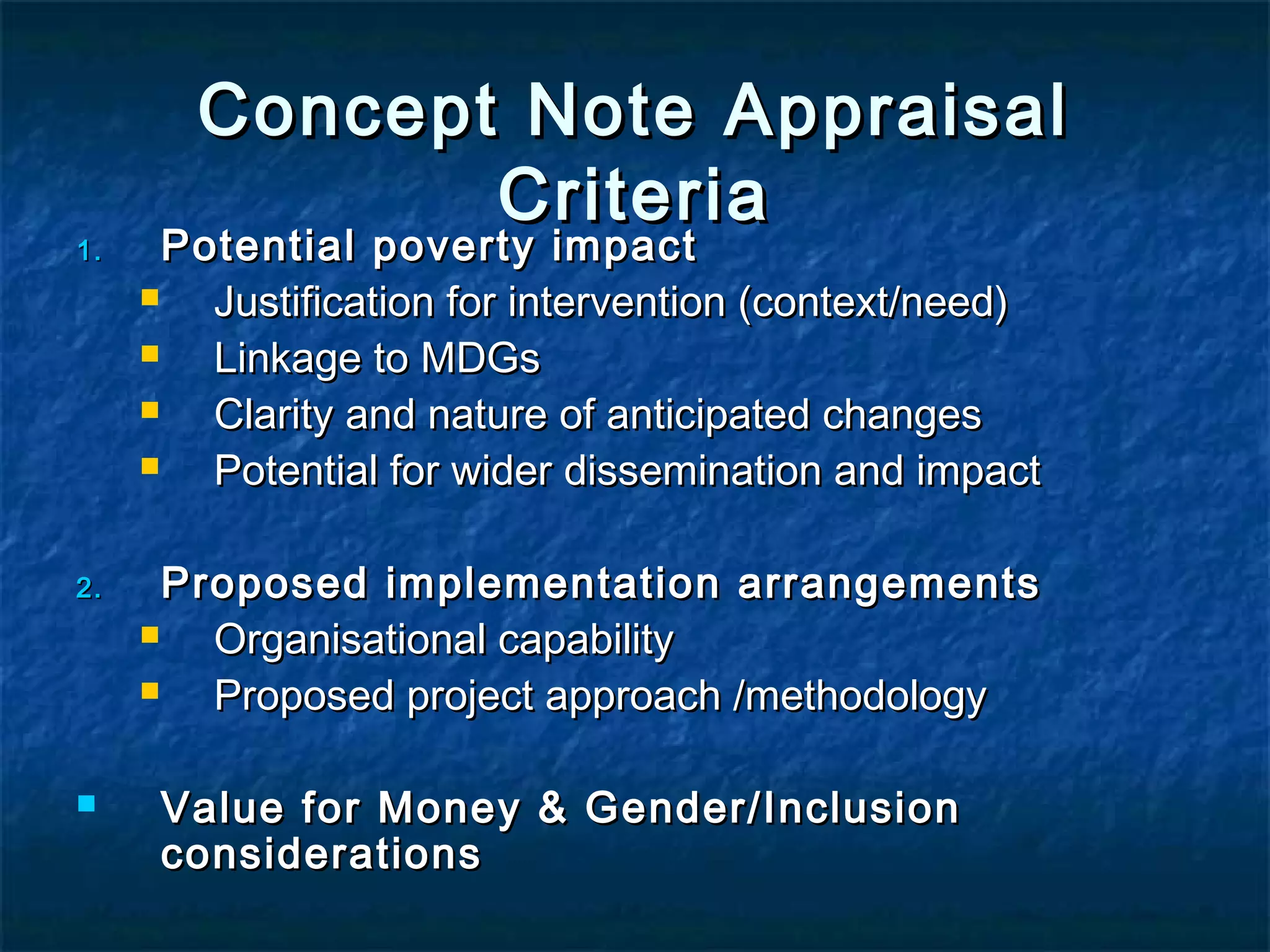 Concept Note Appraisal Criteria

1. Potential poverty impact
- Justification for intervention (context/need)
- Linkage to MDGs
- Clarity and nature of anticipated changes
- Potential for wider dissemination and impact

2. Proposed implementation arrangements
- Organisational capability
- Proposed project approach /methodology

- Value for Money & Gender/Inclusion considerations